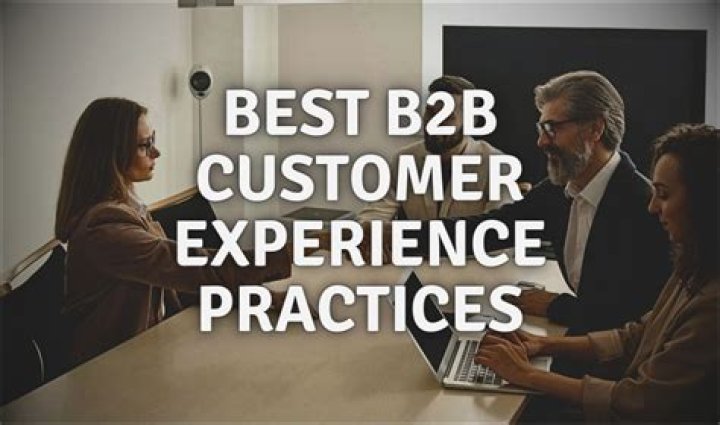 BEST B2B CUSTOMER EXPERIENCE PRACTICES